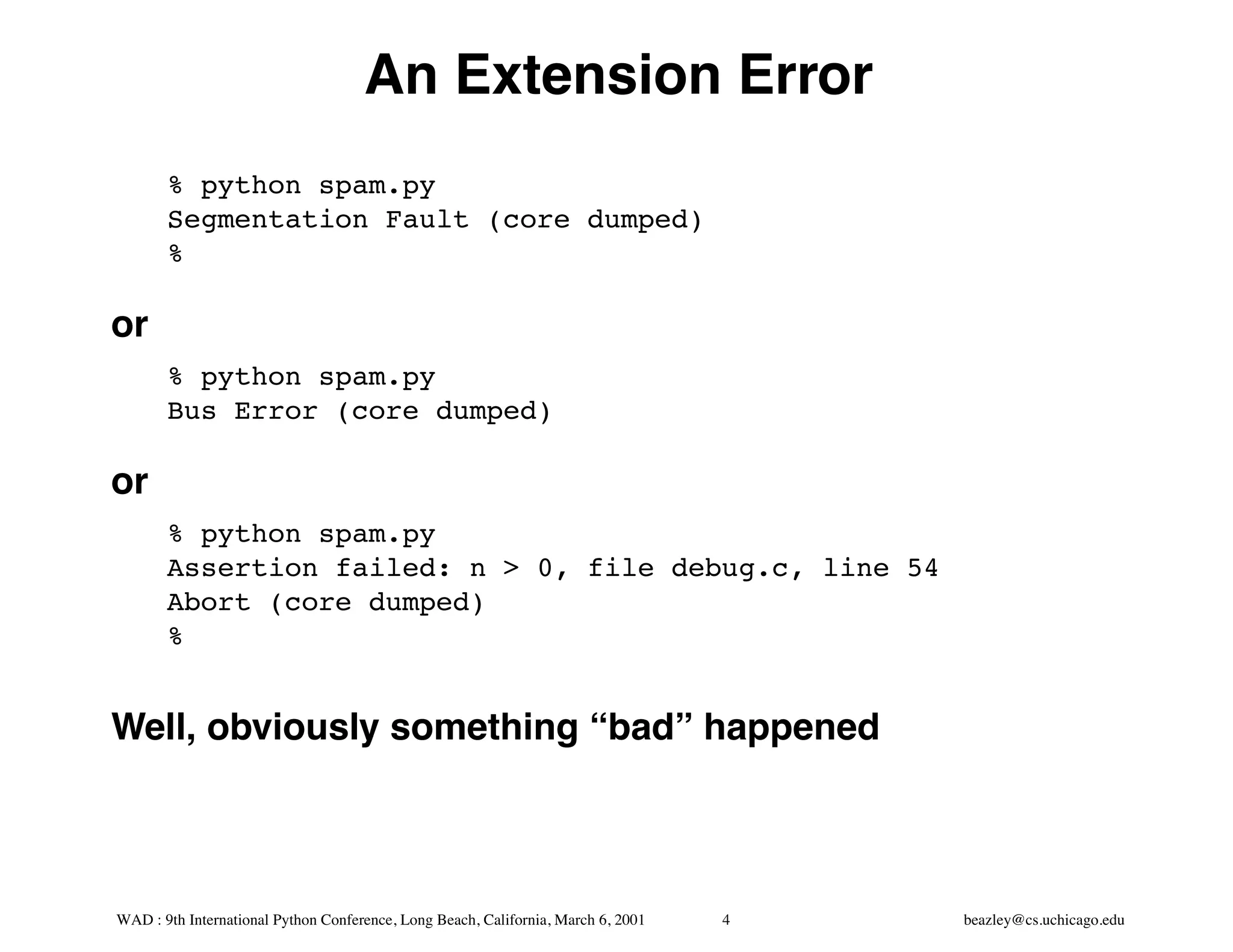 An Extension Error

% python spam.py
Segmentation Fault (core dumped)
%

or

% python spam.py
Bus Error (core dumped)

or

% python spam.py
Assertion failed: n > 0, file debug.c, line 54
Abort (core dumped)
%

Well, obviously something “bad” happened

WAD : 9th International Python Conference, Long Beach, California, March 6, 2001 4 beazley@cs.uchicago.edu